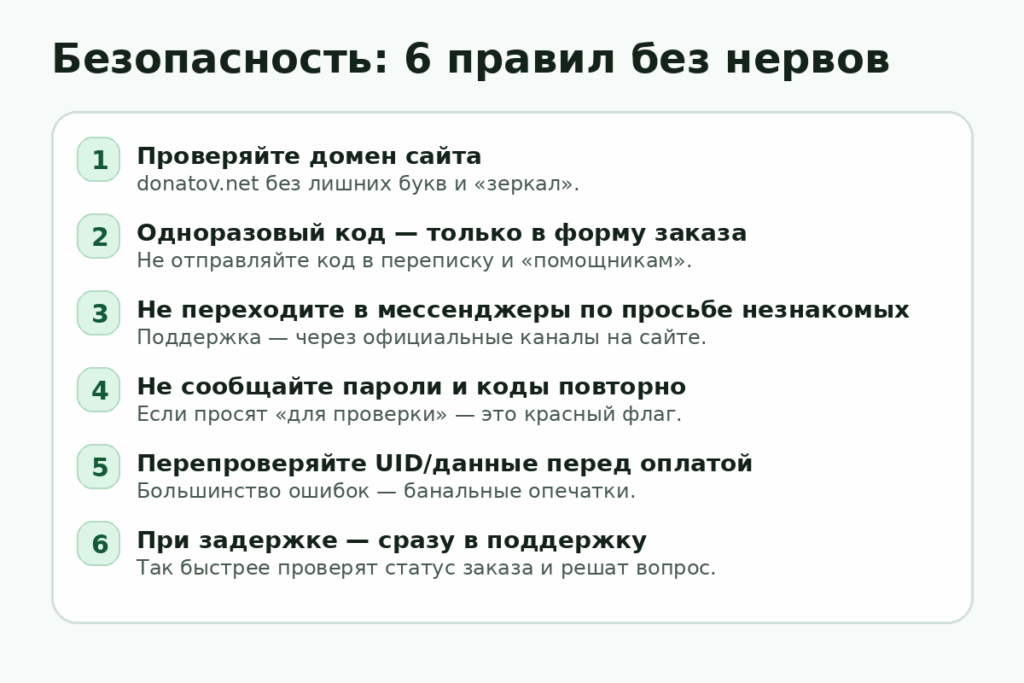 Безопасность: 6 правил без нервов

1 Проверяйте домен сайта
donatov.net без лишних букв и «зеркал».

2 Одноразовый код — только в форму заказа
Не отправляйте код в переписку и «помощникам».

3 Не переходите в мессенджеры по просьбе незнакомых
Поддержка — через официальные каналы на сайте.

4 Не сообщайте пароли и коды повторно
Если просят «для проверки» — это красный флаг.

5 Перепроверяйте UID/данные перед оплатой
Большинство ошибок — банальные опечатки.

6 При задержке — сразу в поддержку
Так быстрее проверят статус заказа и решат вопрос.